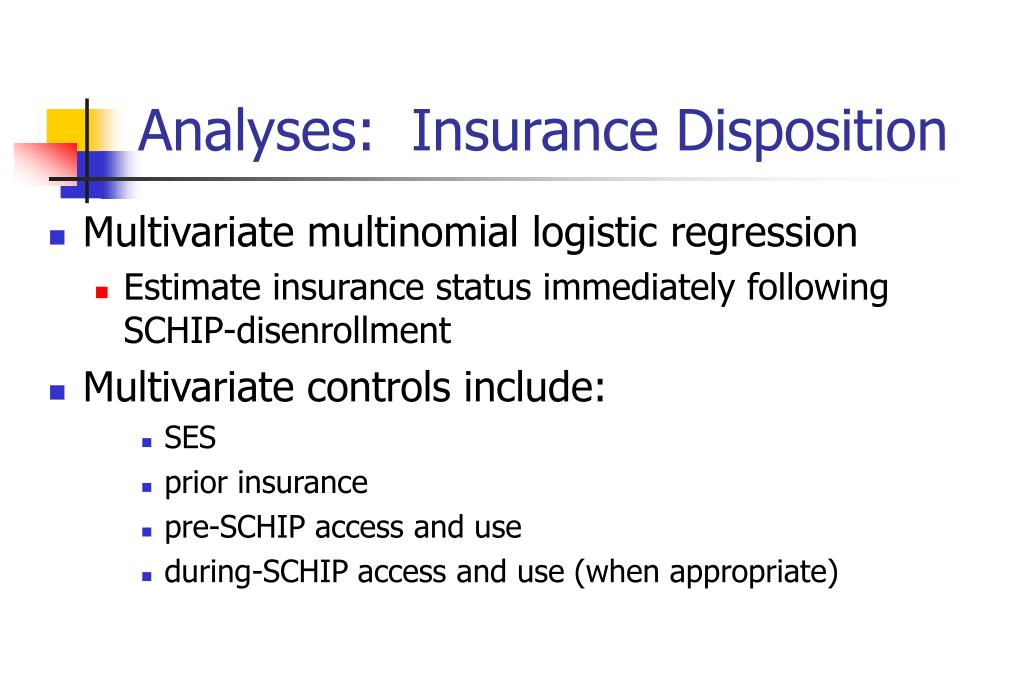 Analyses:  Insurance Disposition

Multivariate multinomial logistic regression

Estimate insurance status immediately following SCHIP-disenrollment

Multivariate controls include:

SES

prior insurance

pre-SCHIP access and use

during-SCHIP access and use (when appropriate)